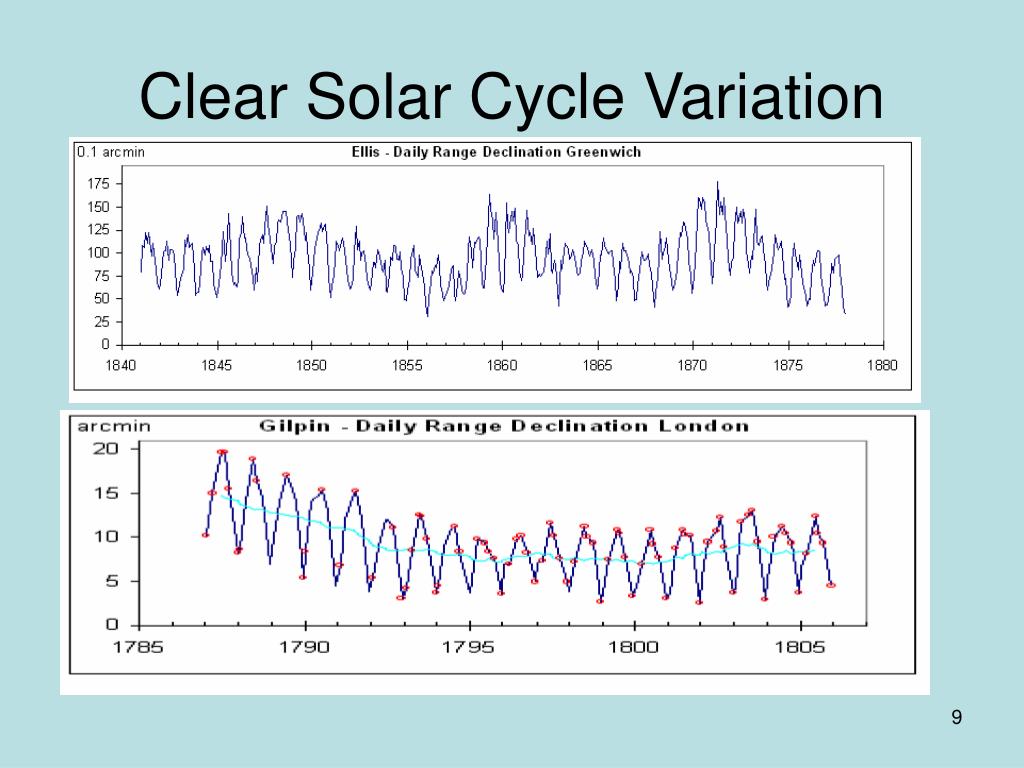 Clear Solar Cycle Variation

0.1 arcmin
Ellis - Daily Range Declination Greenwich
175
150
125
100
75
50
25
0
1840 1845 1850 1855 1860 1865 1870 1875 1880

arcmin
Gilpin - Daily Range Declination London
20
15
10
5
0
1785 1790 1795 1800 1805

9